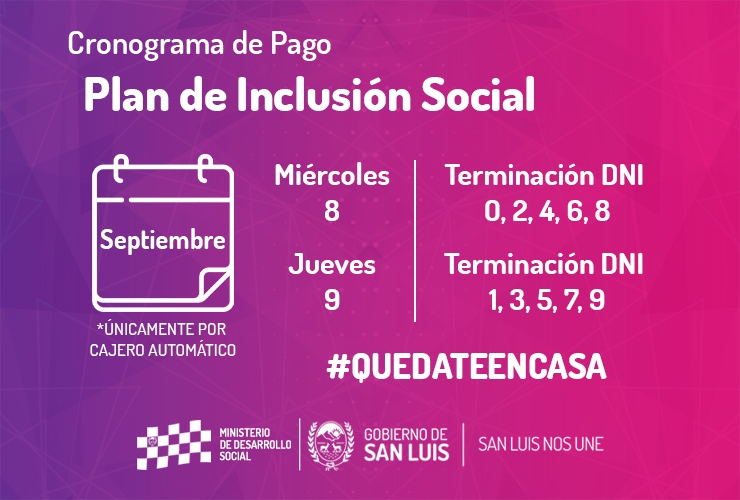 Cronograma de Pago

Plan de Inclusión Social

Septiembre

*ÚNICAMENTE POR CAJERO AUTOMÁTICO

Miércoles
8

Terminación DNI
0, 2, 4, 6, 8

Jueves
9

Terminación DNI
1, 3, 5, 7, 9

#QUEDATEENCASA

MINISTERIO DE DESARROLLO SOCIAL

GOBIERNO DE SAN LUIS

SAN LUIS NOS UNE